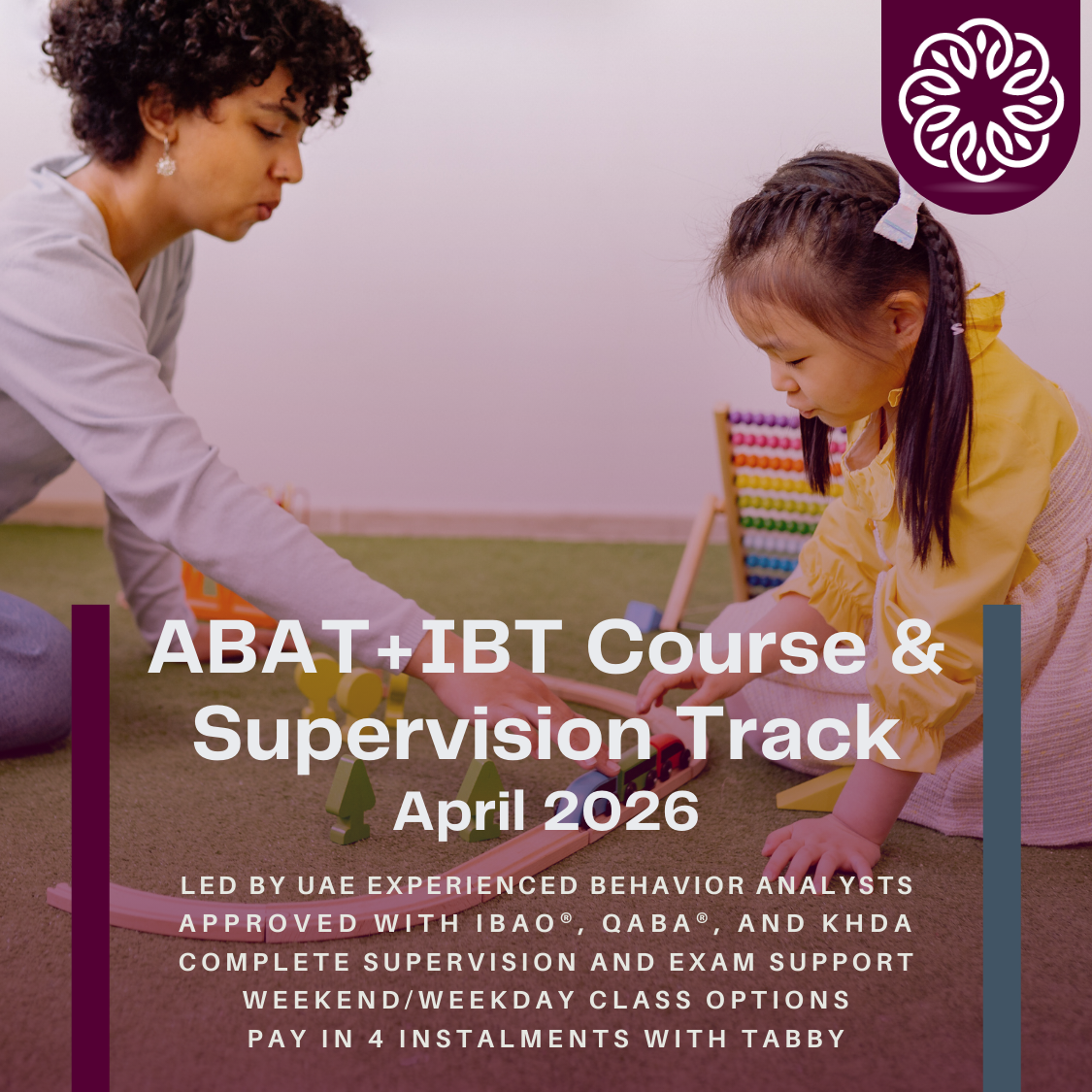 ABAT+IBT Course & Supervision Track
April 2026

LED BY UAE EXPERIENCED BEHAVIOR ANALYSTS
APPROVED WITH IBAO®, QABA®, AND KHDA
COMPLETE SUPERVISION AND EXAM SUPPORT
WEEKEND/WEEKDAY CLASS OPTIONS
PAY IN 4 INSTALMENTS WITH TABBY